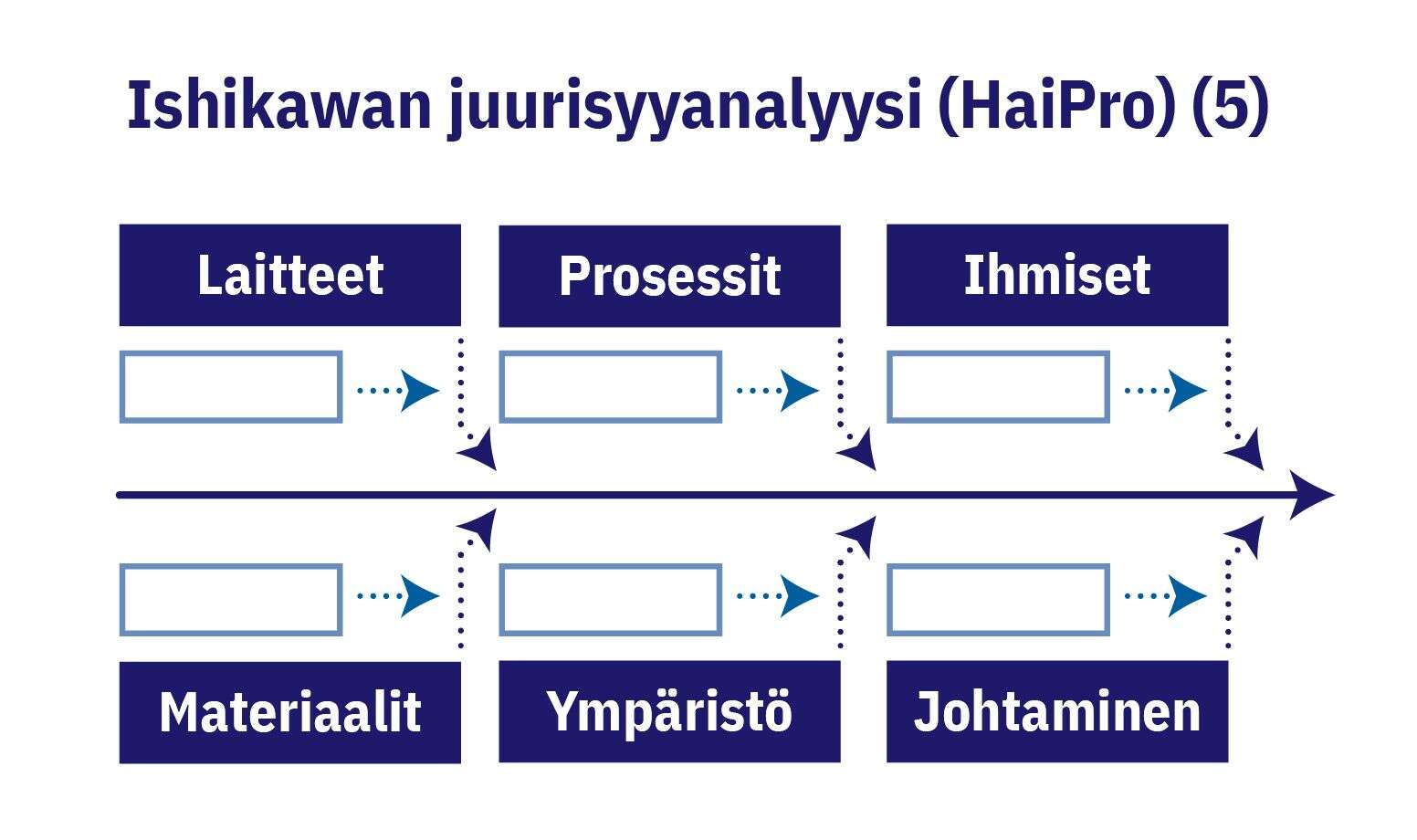 Ishikawan juurisyyanalyysi (HaiPro) (5)

Laitteet

Prosessit

Ihmiset

Materiaalit

Ympäristö

Johtaminen